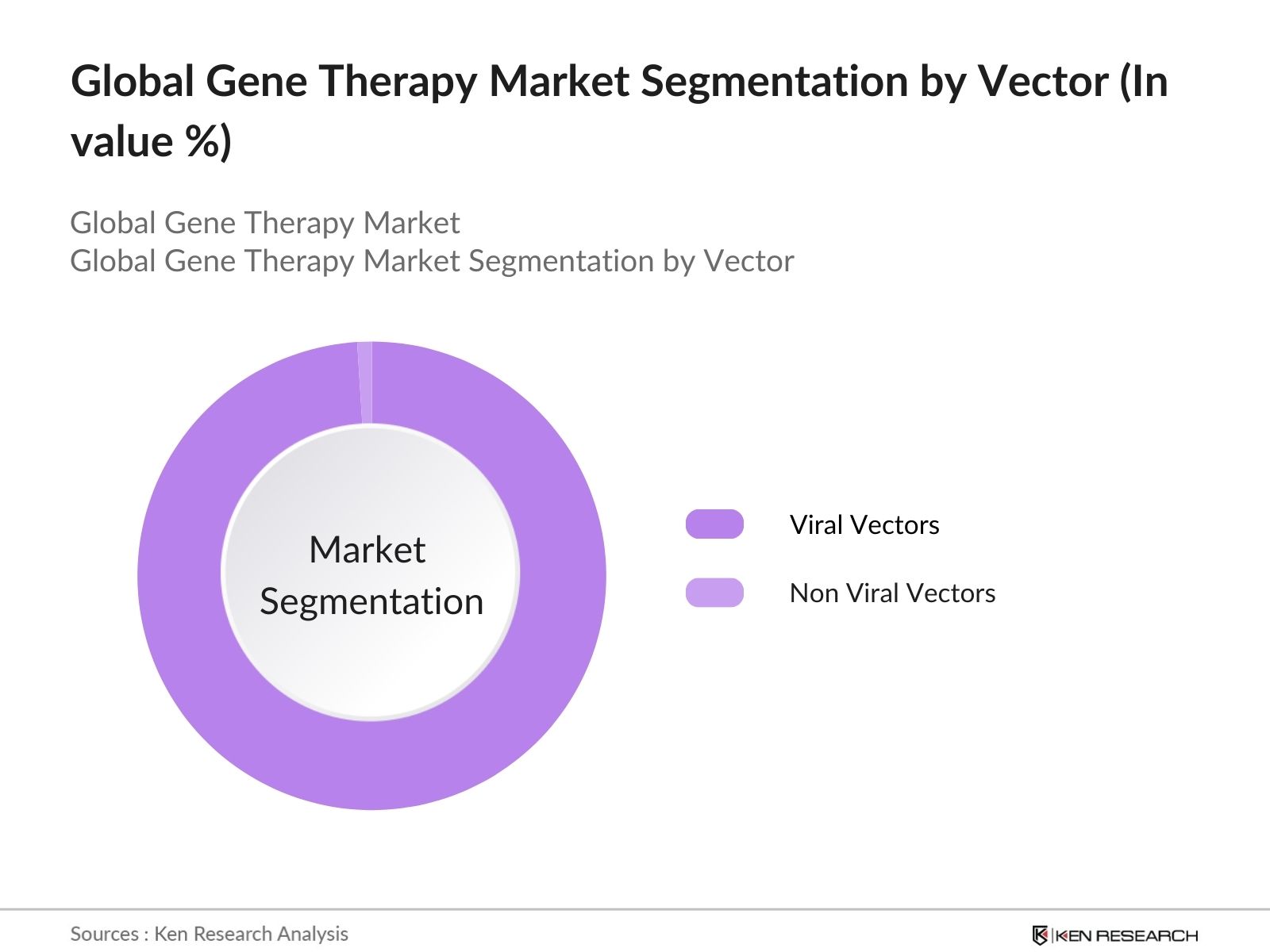 Global Gene Therapy Market Segmentation by Vector (In value %)

Global Gene Therapy Market
Global Gene Therapy Market Segmentation by Vector

Market Segmentation

Viral Vectors

Non Viral Vectors

Sources : Ken Research Analysis

KEN RESEARCH